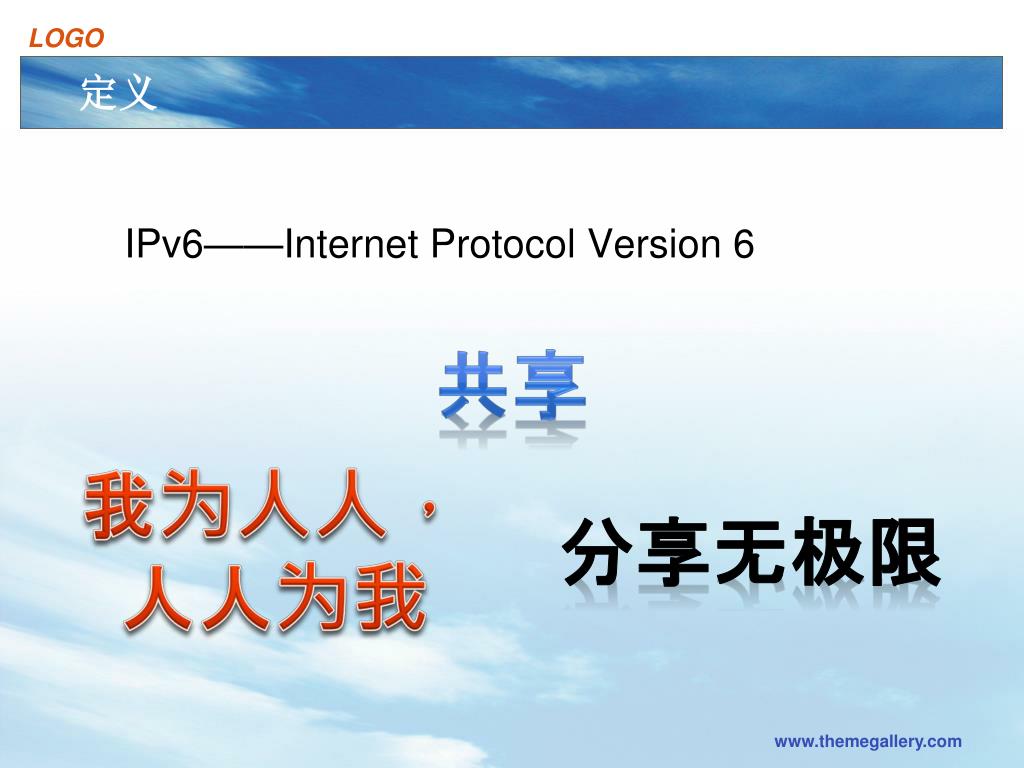 LOGO

定义

IPv6——Internet Protocol Version 6

共享

我为人人，
人人为我

分享无极限

www.themegallery.com